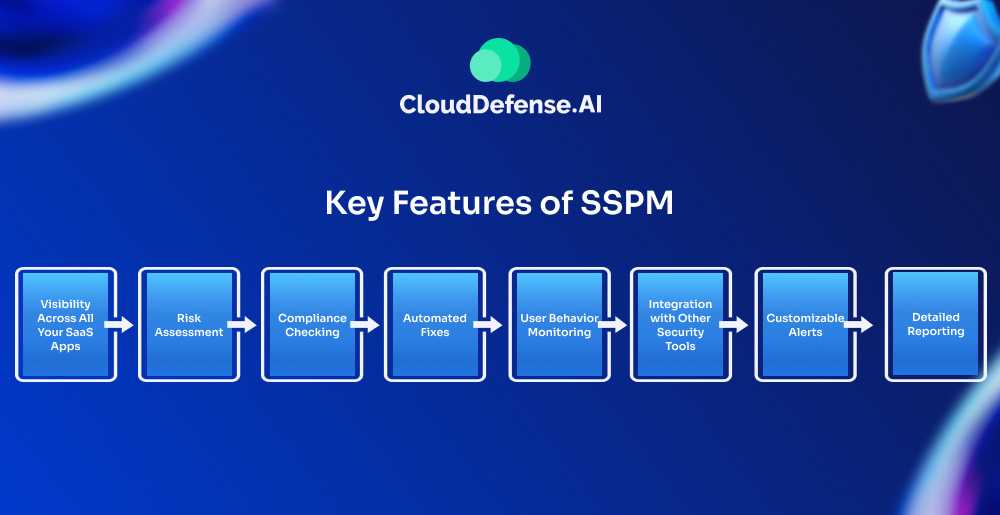 CloudDefense.AI

Key Features of SSPM

Visibility Across All Your SaaS Apps

Risk Assessment

Compliance Checking

Automated Fixes

User Behavior Monitoring

Integration with Other Security Tools

Customizable Alerts

Detailed Reporting